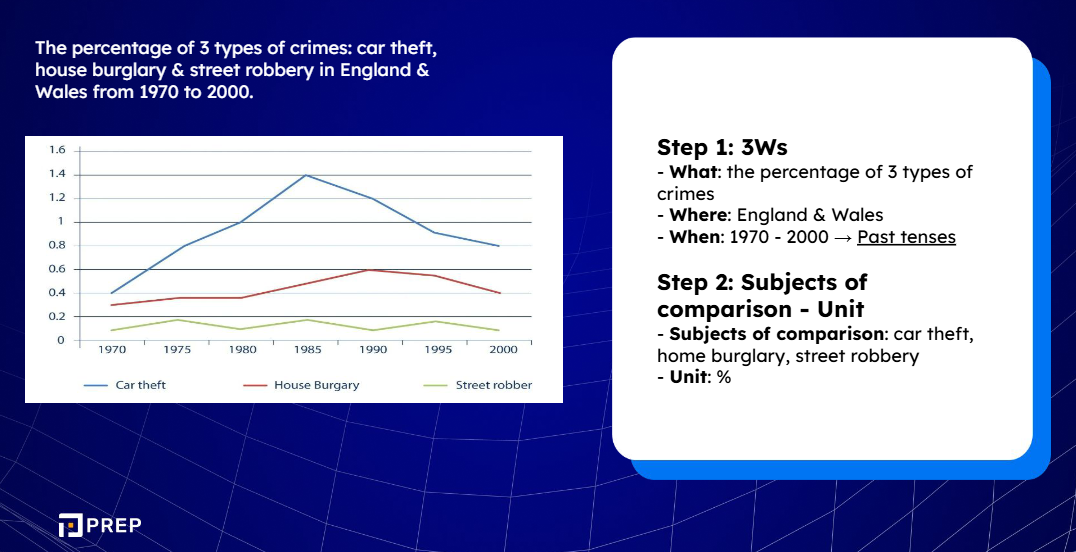 The percentage of 3 types of crimes: car theft, house burglary & street robbery in England & Wales from 1970 to 2000.

1.6
1.4
1.2
1
0.8
0.6
0.4
0.2
0
1970 1975 1980 1985 1990 1995 2000

Car theft
House Burgary
Street robber

Step 1: 3Ws
- What: the percentage of 3 types of crimes
- Where: England & Wales
- When: 1970 - 2000 → Past tenses

Step 2: Subjects of comparison - Unit
- Subjects of comparison: car theft, home burglary, street robbery
- Unit: %

PREP